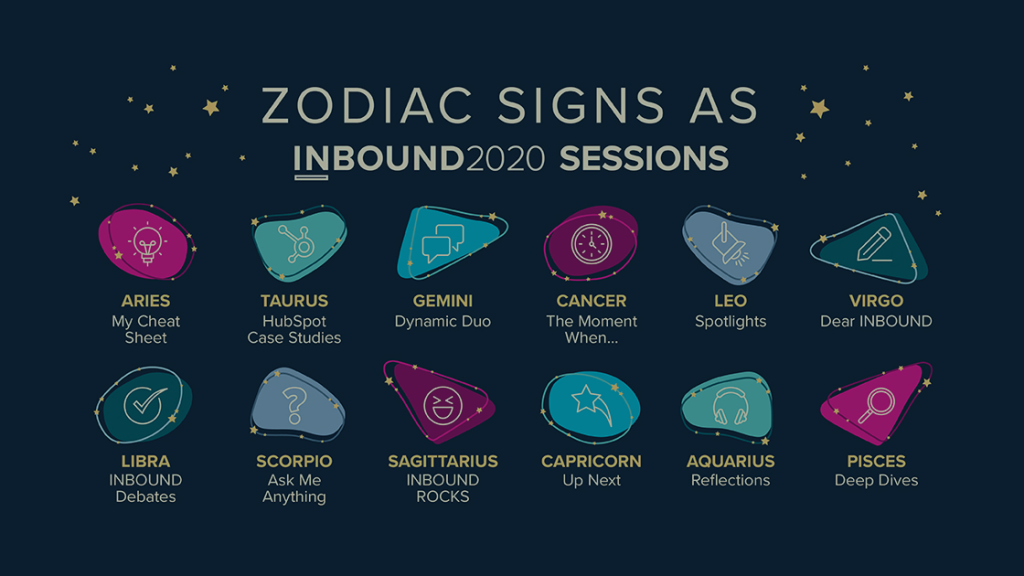 ZODIAC SIGNS AS
INBOUND2020 SESSIONS

ARIES
My Cheat Sheet

TAURUS
HubSpot Case Studies

GEMINI
Dynamic Duo

CANCER
The Moment When...

LEO
Spotlights

VIRGO
Dear INBOUND

LIBRA
INBOUND Debates

SCORPIO
Ask Me Anything

SAGITTARIUS
INBOUND ROCKS

CAPRICORN
Up Next

AQUARIUS
Reflections

PISCES
Deep Dives